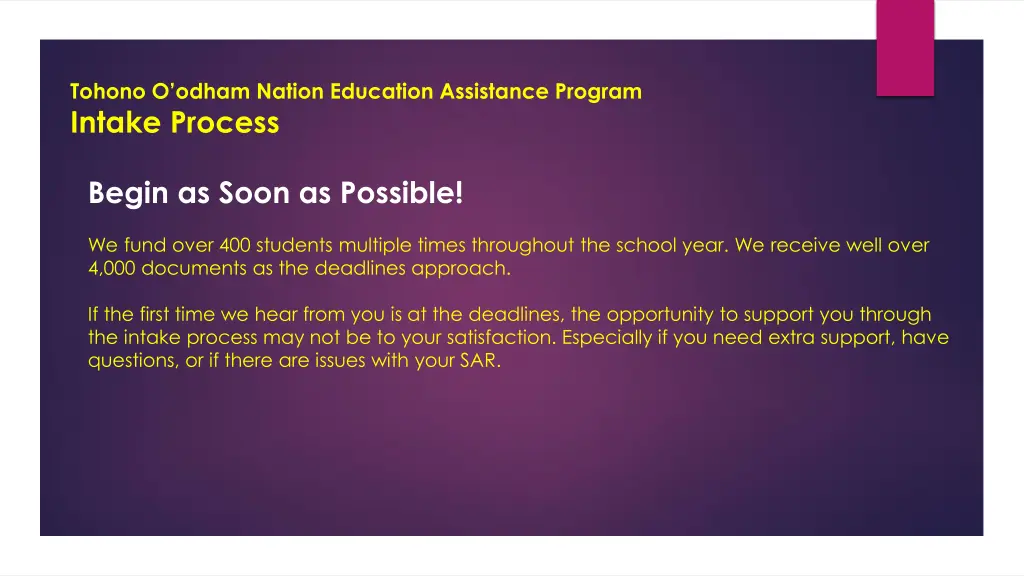 Tohono O'odham Nation Education Assistance Program
Intake Process

Begin as Soon as Possible!

We fund over 400 students multiple times throughout the school year. We receive well over 4,000 documents as the deadlines approach.

If the first time we hear from you is at the deadlines, the opportunity to support you through the intake process may not be to your satisfaction. Especially if you need extra support, have questions, or if there are issues with your SAR.